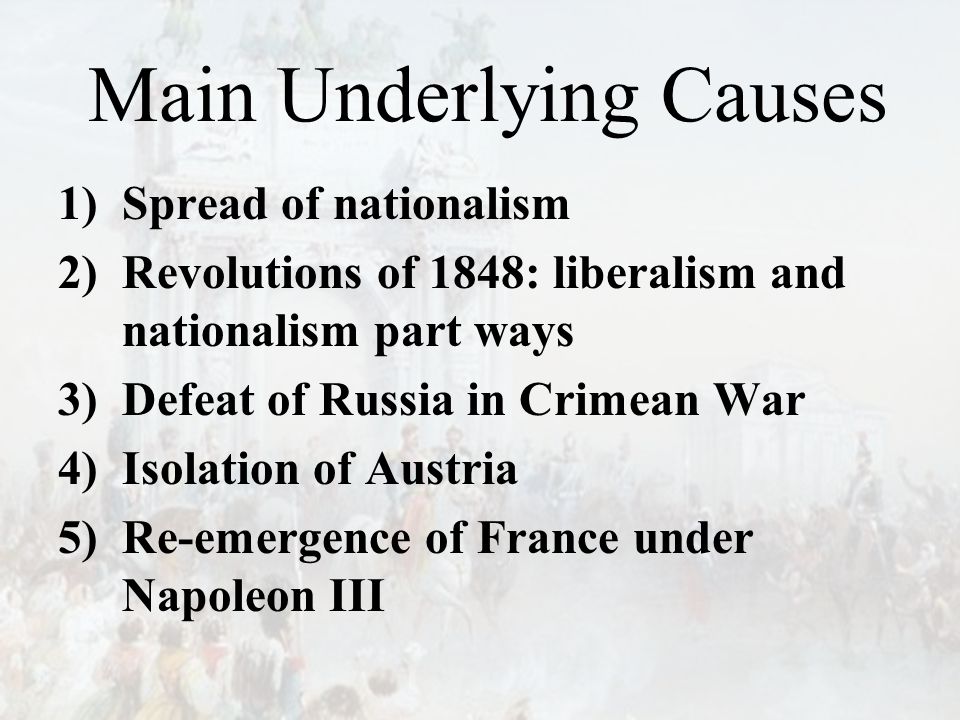 Main Underlying Causes

1) Spread of nationalism
2) Revolutions of 1848: liberalism and nationalism part ways
3) Defeat of Russia in Crimean War
4) Isolation of Austria
5) Re-emergence of France under Napoleon III